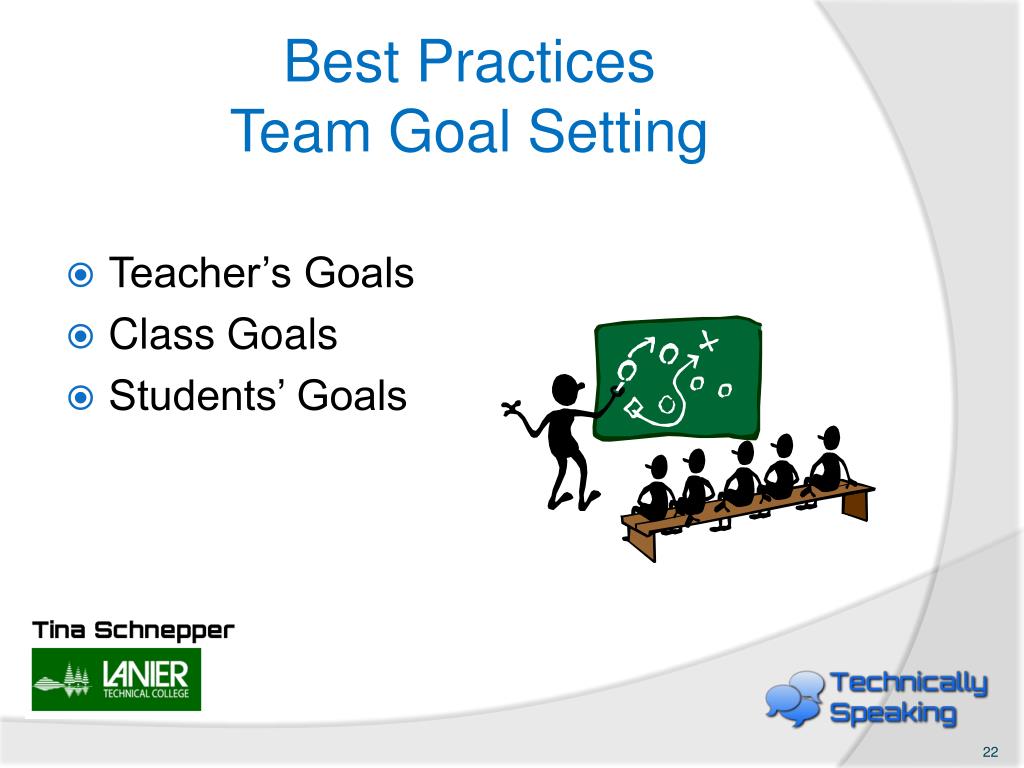 Best Practices
Team Goal Setting

Teacher’s Goals
Class Goals
Students’ Goals

Tina Schnepper

LANIER
TECHNICAL COLLEGE

Technically
Speaking

22